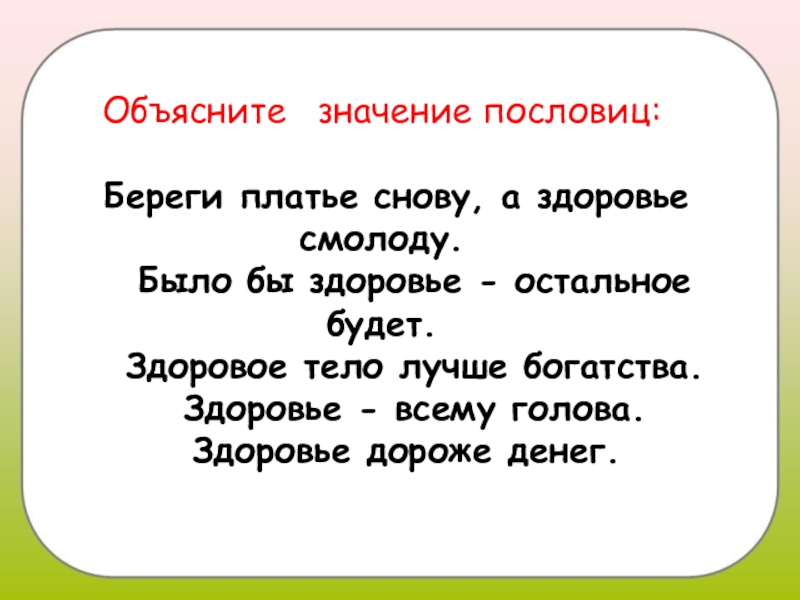 Объясните  значение пословиц:

Береги платье снову, а здоровье смолоду.
Было бы здоровье - остальное будет.
Здоровое тело лучше богатства.
Здоровье - всему голова.
Здоровье дороже денег.